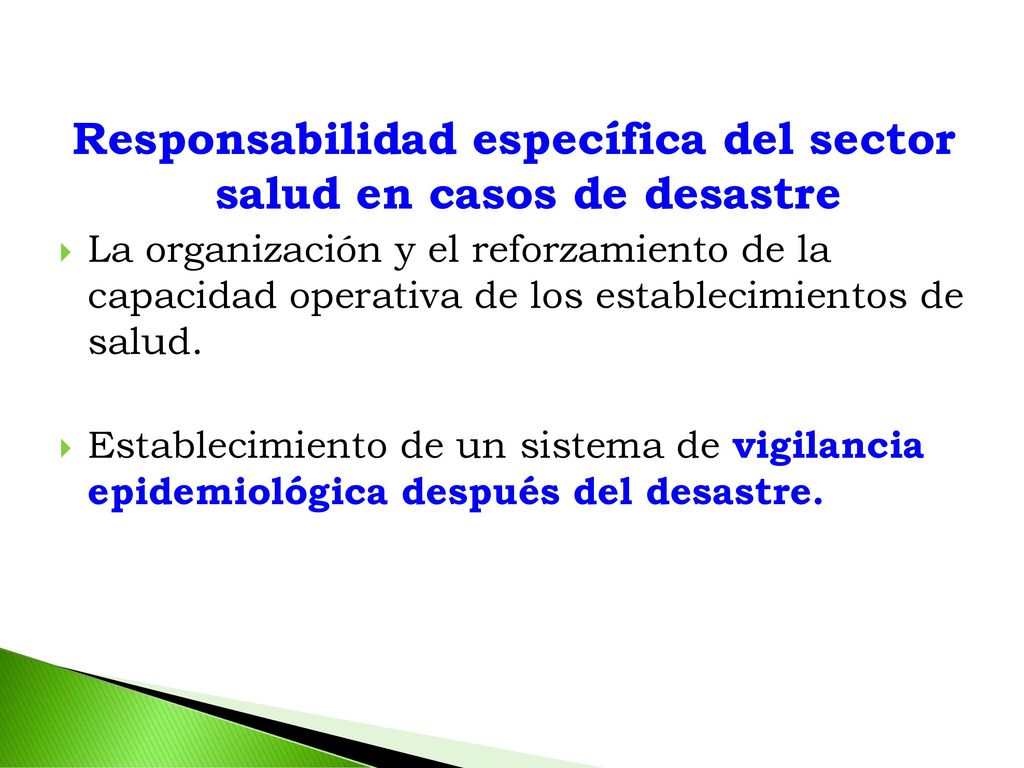 Responsabilidad específica del sector salud en casos de desastre

La organización y el reforzamiento de la capacidad operativa de los establecimientos de salud.

Establecimiento de un sistema de vigilancia epidemiológica después del desastre.